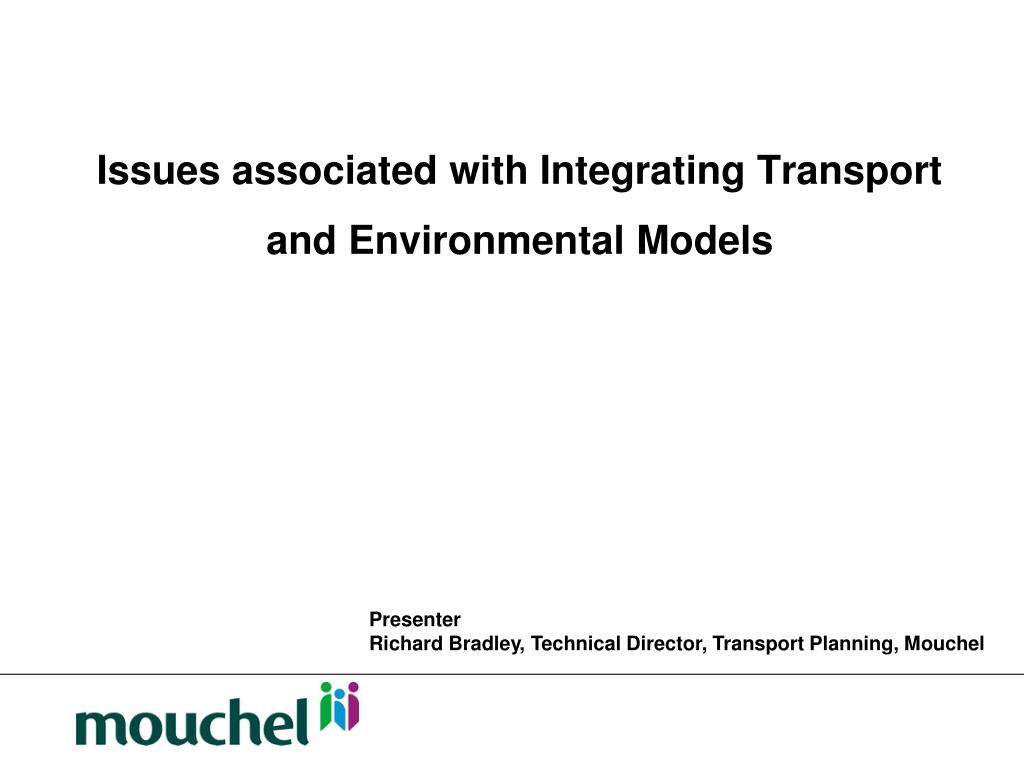 Issues associated with Integrating Transport and Environmental Models

Presenter
Richard Bradley, Technical Director, Transport Planning, Mouchel

mouchel